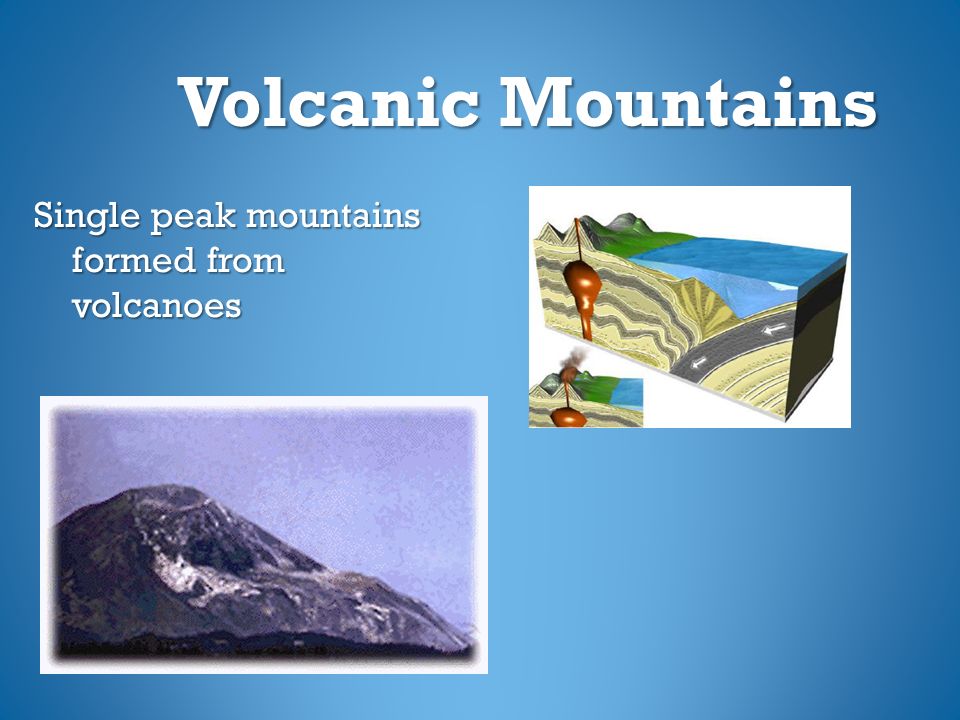 Volcanic Mountains

Single peak mountains formed from volcanoes